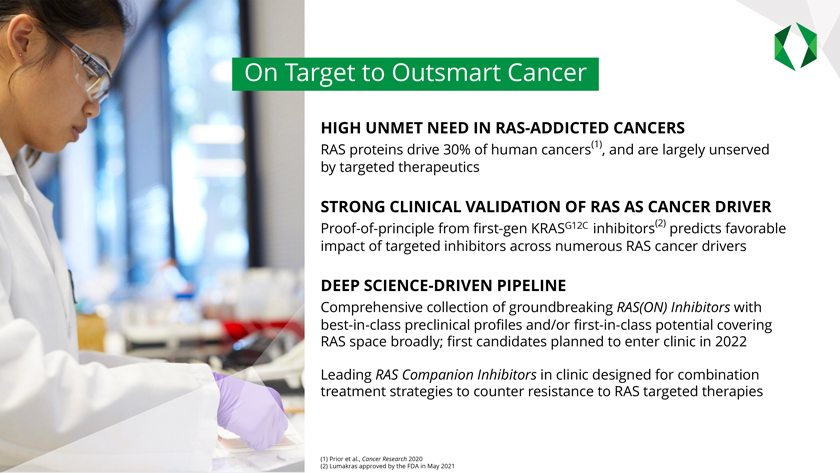 On Target to Outsmart Cancer

HIGH UNMET NEED IN RAS-ADDICTED CANCERS
RAS proteins drive 30% of human cancers$^{(1)}$, and are largely unserved by targeted therapeutics

STRONG CLINICAL VALIDATION OF RAS AS CANCER DRIVER
Proof-of-principle from first-gen KRAS$^{G12C}$ inhibitors$^{(2)}$ predicts favorable impact of targeted inhibitors across numerous RAS cancer drivers

DEEP SCIENCE-DRIVEN PIPELINE
Comprehensive collection of groundbreaking RAS(ON) Inhibitors with best-in-class preclinical profiles and/or first-in-class potential covering RAS space broadly; first candidates planned to enter clinic in 2022

Leading RAS Companion Inhibitors in clinic designed for combination treatment strategies to counter resistance to RAS targeted therapies

(1) Prior et al., Cancer Research 2020
(2) Lumakras approved by the FDA in May 2021